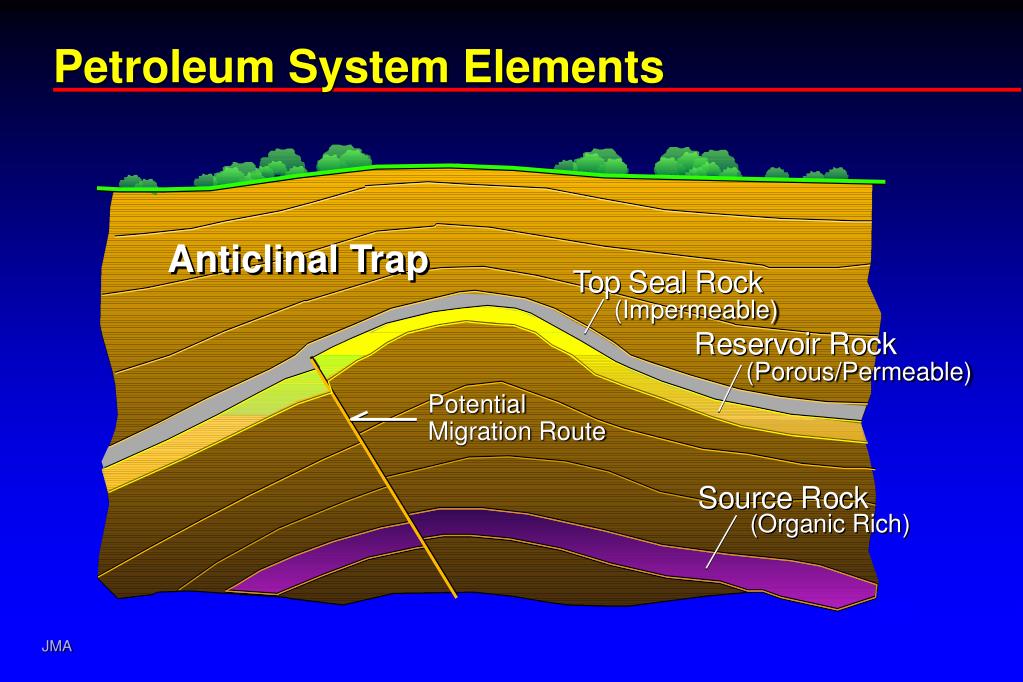 Petroleum System Elements

Anticlinal Trap

Top Seal Rock
(Impermeable)

Reservoir Rock
(Porous/Permeable)

Potential
Migration Route

Source Rock
(Organic Rich)

JMA